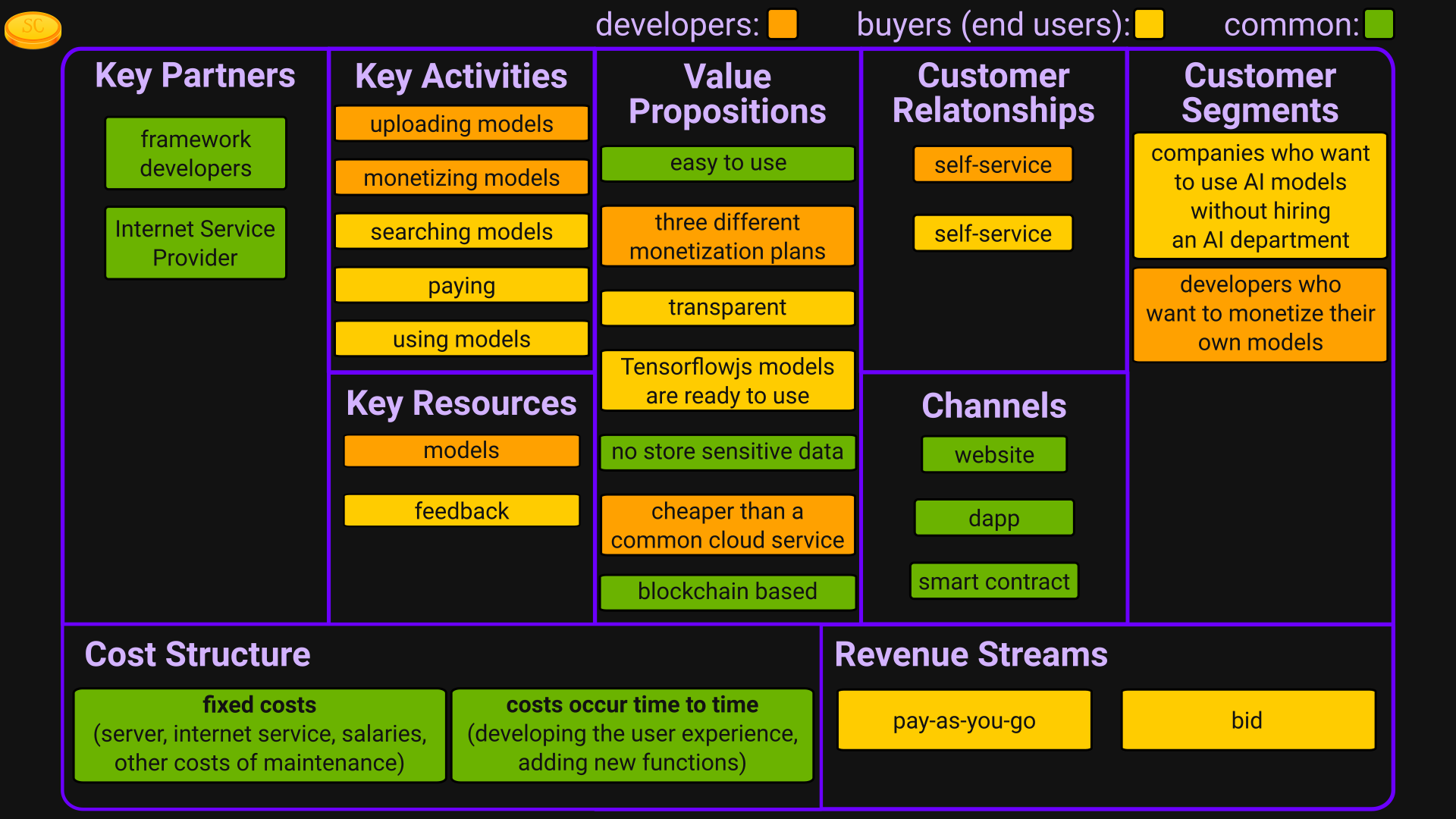 SC

developers: buyers (end users): common:

Key Partners

framework developers

Internet Service Provider

Key Activities

uploading models

monetizing models

searching models

paying

using models

Key Resources

models

feedback

Value Propositions

easy to use

three different monetization plans

transparent

Tensorflowjs models are ready to use

no store sensitive data

cheaper than a common cloud service

blockchain based

Customer Relatonships

self-service

self-service

Channels

website

dapp

smart contract

Customer Segments

companies who want to use AI models without hiring an AI department

developers who want to monetize their own models

Cost Structure

fixed costs (server, internet service, salaries, other costs of maintenance)

costs occur time to time (developing the user experience, adding new functions)

Revenue Streams

pay-as-you-go

bid